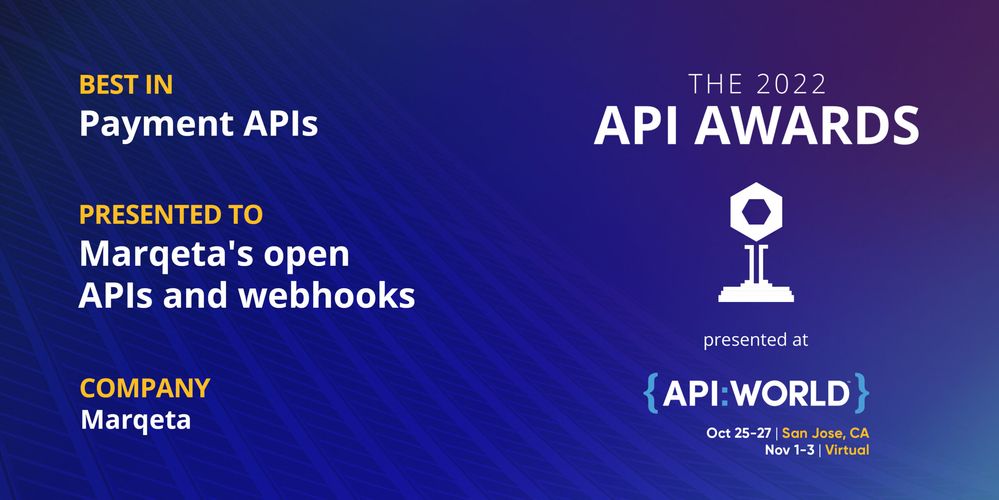 BEST IN
Payment APIs

PRESENTED TO
Marqeta's open APIs and webhooks

COMPANY
Marqeta

THE 2022
API AWARDS

presented at

{API:WORLD}

Oct 25-27 | San Jose, CA
Nov 1-3 | Virtual